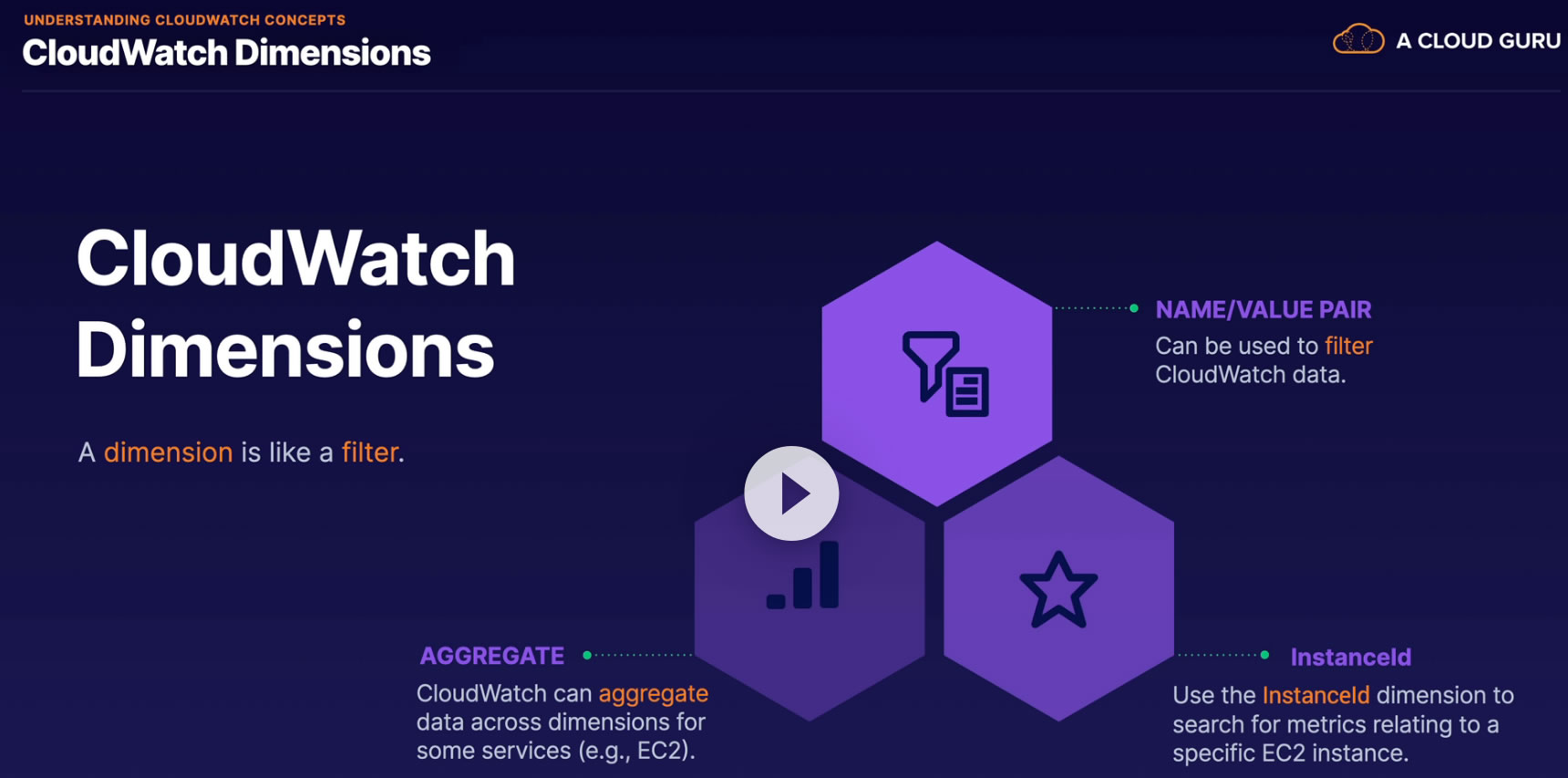 UNDERSTANDING CLOUDWATCH CONCEPTS
CloudWatch Dimensions

A CLOUD GURU

CloudWatch Dimensions

A dimension is like a filter.

NAME/VALUE PAIR
Can be used to filter CloudWatch data.

AGGREGATE
CloudWatch can aggregate data across dimensions for some services (e.g., EC2).

InstanceId
Use the InstanceId dimension to search for metrics relating to a specific EC2 instance.